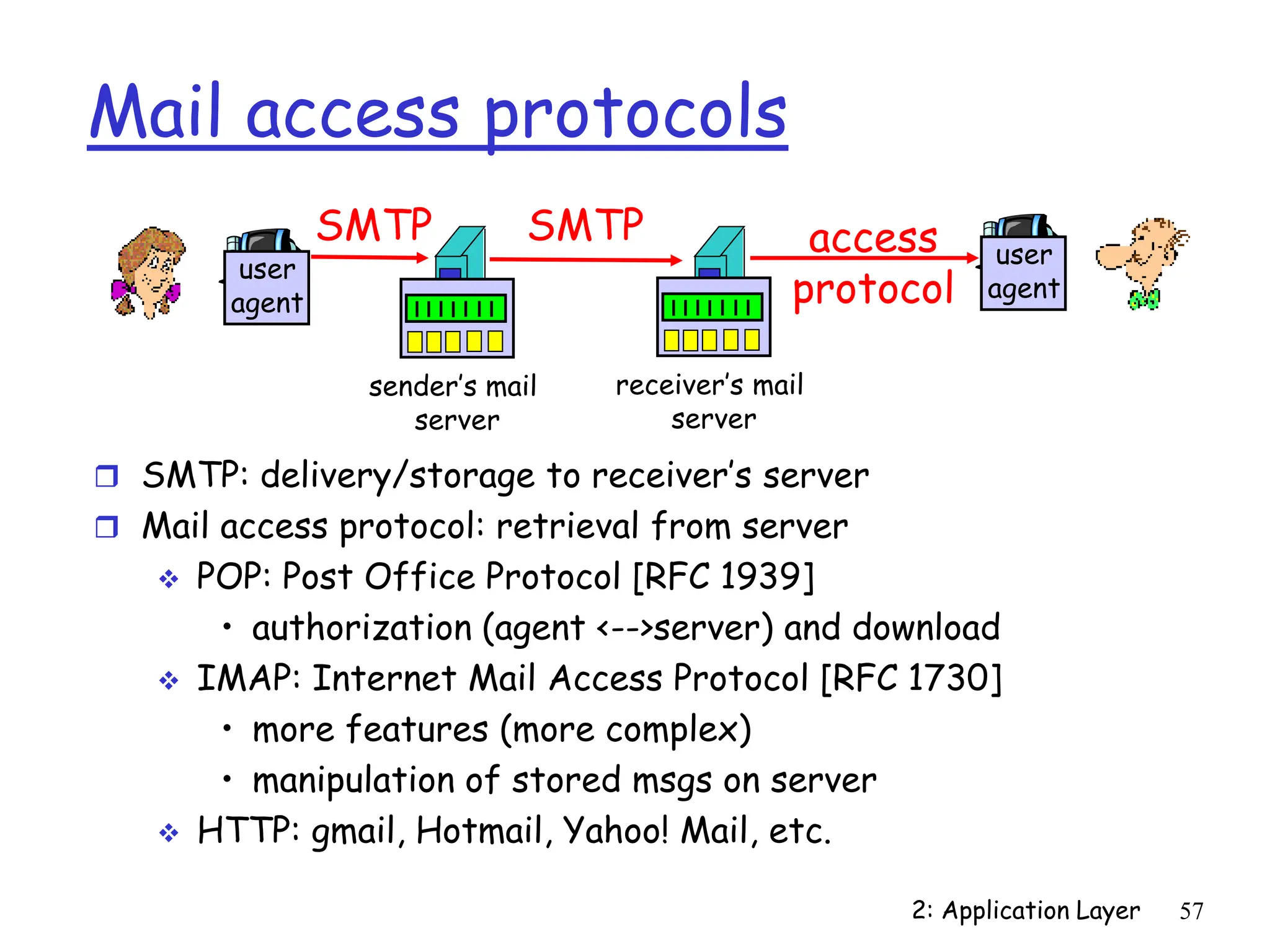 Mail access protocols

user agent

SMTP

SMTP

access protocol

user agent

sender's mail server

receiver's mail server

❒ SMTP: delivery/storage to receiver's server
❒ Mail access protocol: retrieval from server
❖ POP: Post Office Protocol [RFC 1939]
• authorization (agent <-->server) and download
❖ IMAP: Internet Mail Access Protocol [RFC 1730]
• more features (more complex)
• manipulation of stored msgs on server
❖ HTTP: gmail, Hotmail, Yahoo! Mail, etc.

2: Application Layer 57